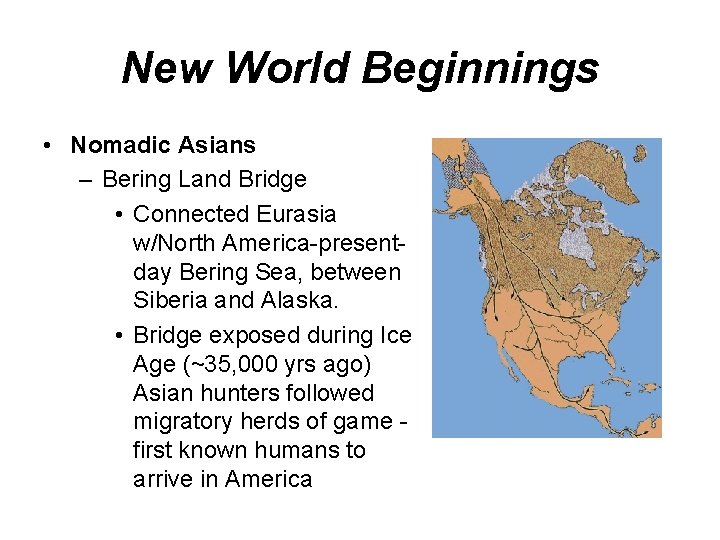 New World Beginnings

• Nomadic Asians
– Bering Land Bridge
• Connected Eurasia w/North America-present-day Bering Sea, between Siberia and Alaska.
• Bridge exposed during Ice Age (~35,000 yrs ago) Asian hunters followed migratory herds of game - first known humans to arrive in America